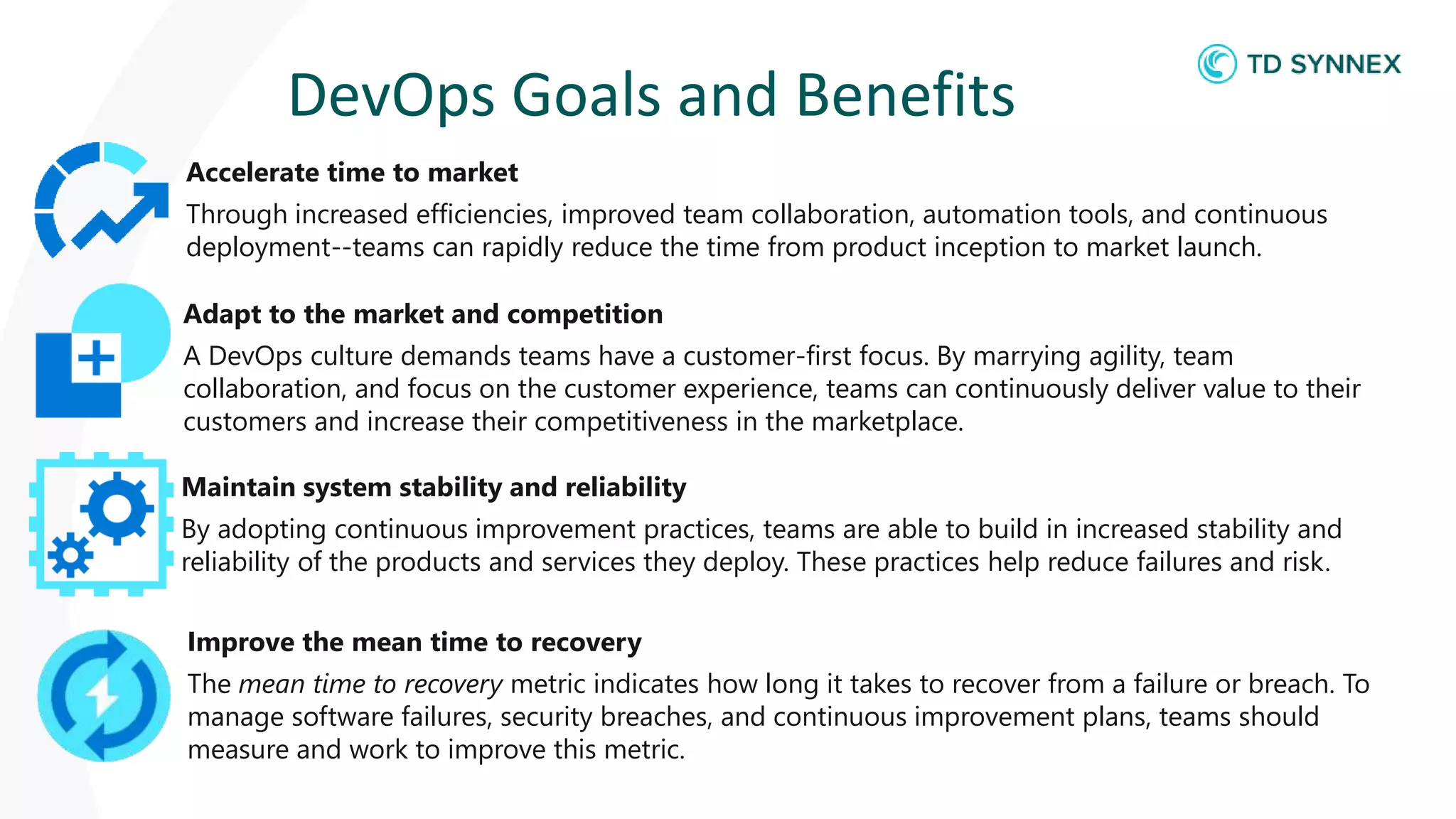 TD SYNNEX

DevOps Goals and Benefits

Accelerate time to market

Through increased efficiencies, improved team collaboration, automation tools, and continuous deployment--teams can rapidly reduce the time from product inception to market launch.

Adapt to the market and competition

A DevOps culture demands teams have a customer-first focus. By marrying agility, team collaboration, and focus on the customer experience, teams can continuously deliver value to their customers and increase their competitiveness in the marketplace.

Maintain system stability and reliability

By adopting continuous improvement practices, teams are able to build in increased stability and reliability of the products and services they deploy. These practices help reduce failures and risk.

Improve the mean time to recovery

The mean time to recovery metric indicates how long it takes to recover from a failure or breach. To manage software failures, security breaches, and continuous improvement plans, teams should measure and work to improve this metric.